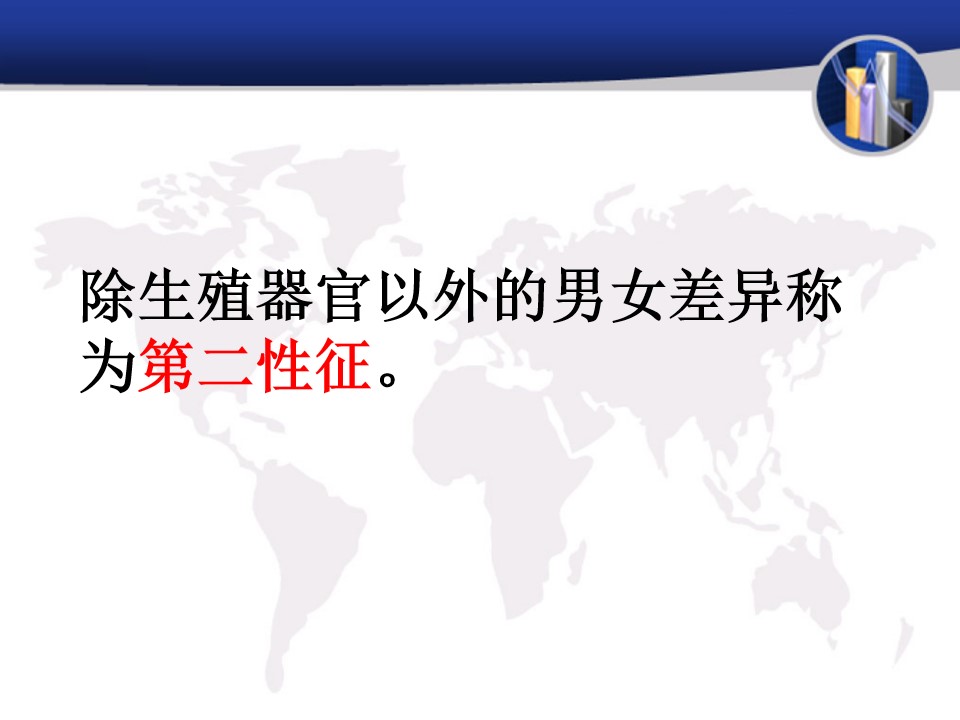 除生殖器官以外的男女差异称为第二性征。